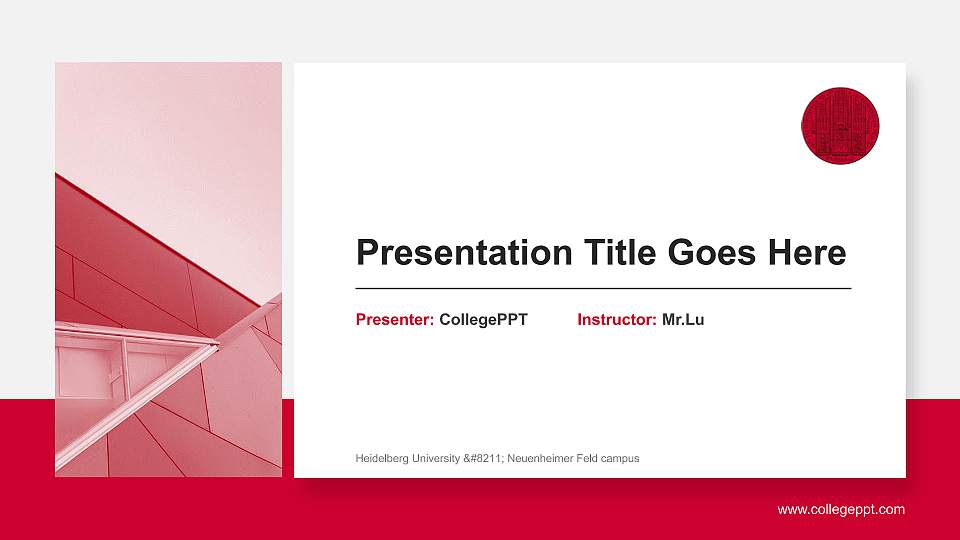 Presentation Title Goes Here

Presenter: CollegePPT Instructor: Mr.Lu

Heidelberg University &#8211; Neuenheimer Feld campus

www.collegeppt.com